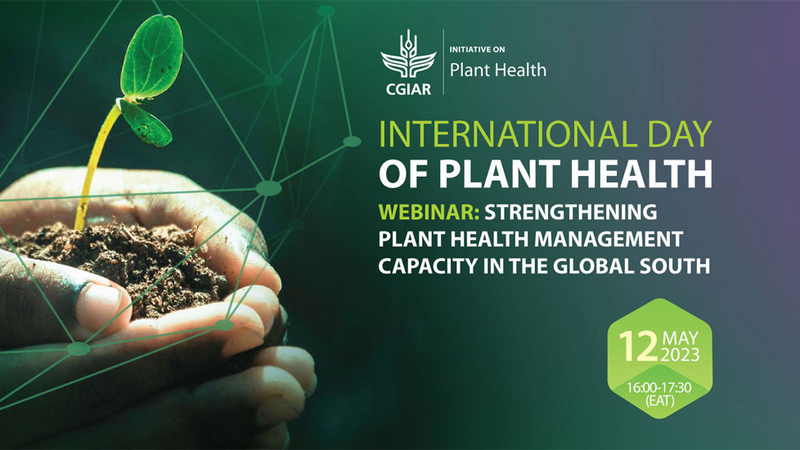 CGIAR

INITIATIVE ON
Plant Health

INTERNATIONAL DAY
OF PLANT HEALTH

WEBINAR: STRENGTHENING PLANT HEALTH MANAGEMENT CAPACITY IN THE GLOBAL SOUTH

12 MAY 2023
16:00-17:30 (EAT)